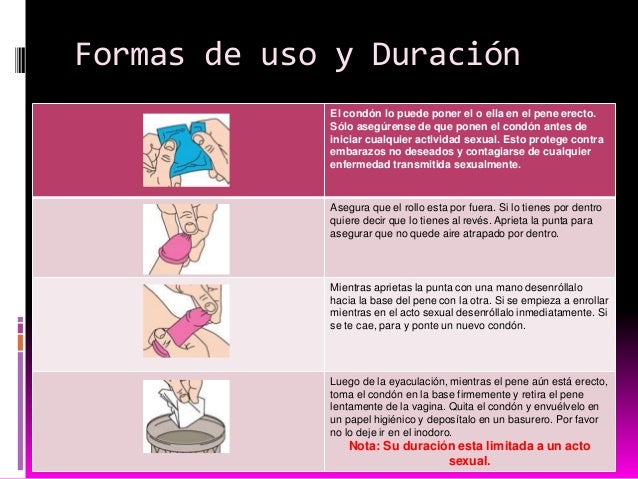 Formas de uso y Duración

| | |
|---|---|
| | El condón lo puede poner el o ella en el pene erecto. Sólo asegúrense de que ponen el condón antes de iniciar cualquier actividad sexual. Esto protege contra embarazos no deseados y contagiarse de cualquier enfermedad transmitida sexualmente. |
| | Asegura que el rollo esta por fuera. Si lo tienes por dentro quiere decir que lo tienes al revés. Aprieta la punta para asegurar que no quede aire atrapado por dentro. |
| | Mientras aprietas la punta con una mano desenróllalo hacia la base del pene con la otra. Si se empieza a enrollar mientras en el acto sexual desenróllalo inmediatamente. Si se te cae, para y ponte un nuevo condón. |
| | Luego de la eyaculación, mientras el pene aún está erecto, toma el condón en la base firmemente y retira el pene lentamente de la vagina. Quita el condón y envuélvelo en un papel higiénico y deposítalo en un basurero. Por favor no lo deje ir en el inodoro. Nota: Su duración esta limitada a un acto sexual. |